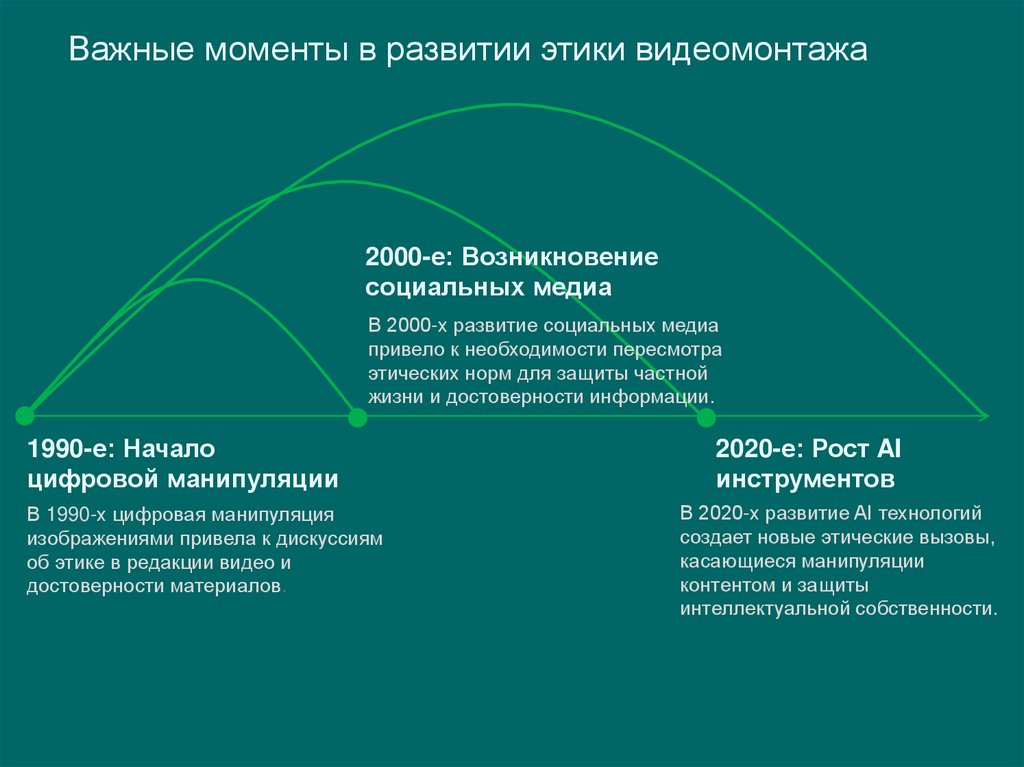 Важные моменты в развитии этики видеомонтажа

2000-е: Возникновение социальных медиа

В 2000-х развитие социальных медиа привело к необходимости пересмотра этических норм для защиты частной жизни и достоверности информации.

1990-е: Начало цифровой манипуляции

В 1990-х цифровая манипуляция изображениями привела к дискуссиям об этике в редакции видео и достоверности материалов.

2020-е: Рост AI инструментов

В 2020-х развитие AI технологий создает новые этические вызовы, касающиеся манипуляции контентом и защиты интеллектуальной собственности.